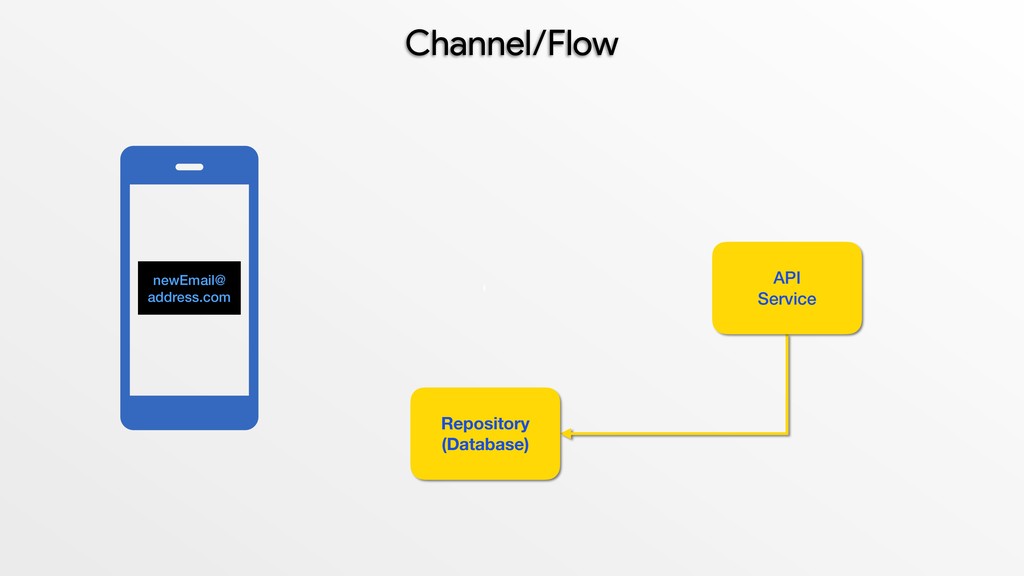 Channel/Flow

newEmail@
address.com

API
Service

Repository
(Database)